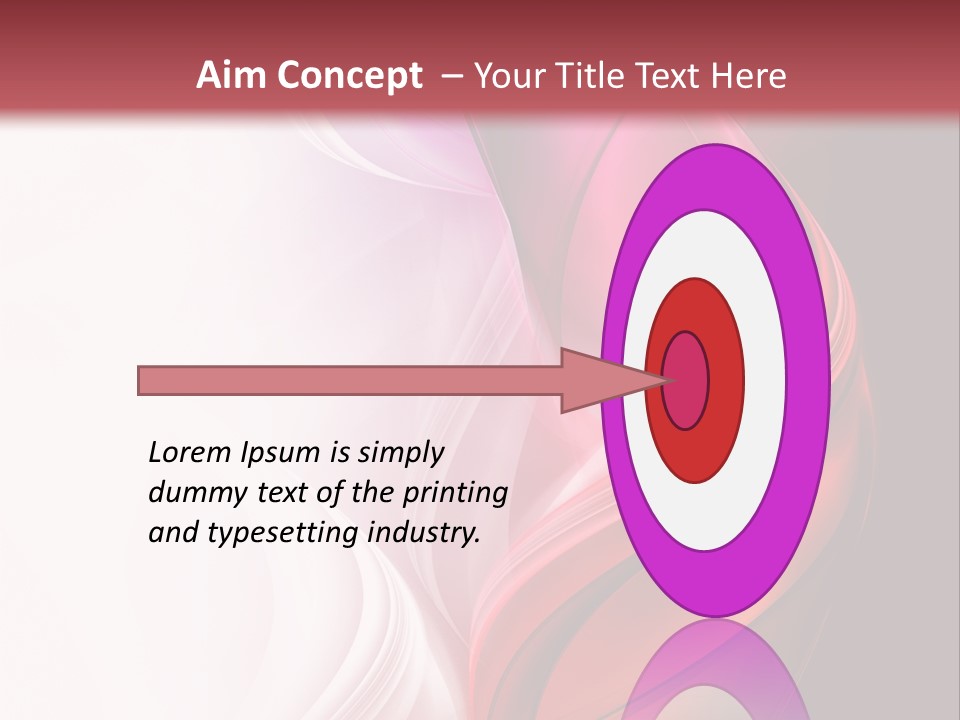 Aim Concept – Your Title Text Here

Lorem Ipsum is simply dummy text of the printing and typesetting industry.